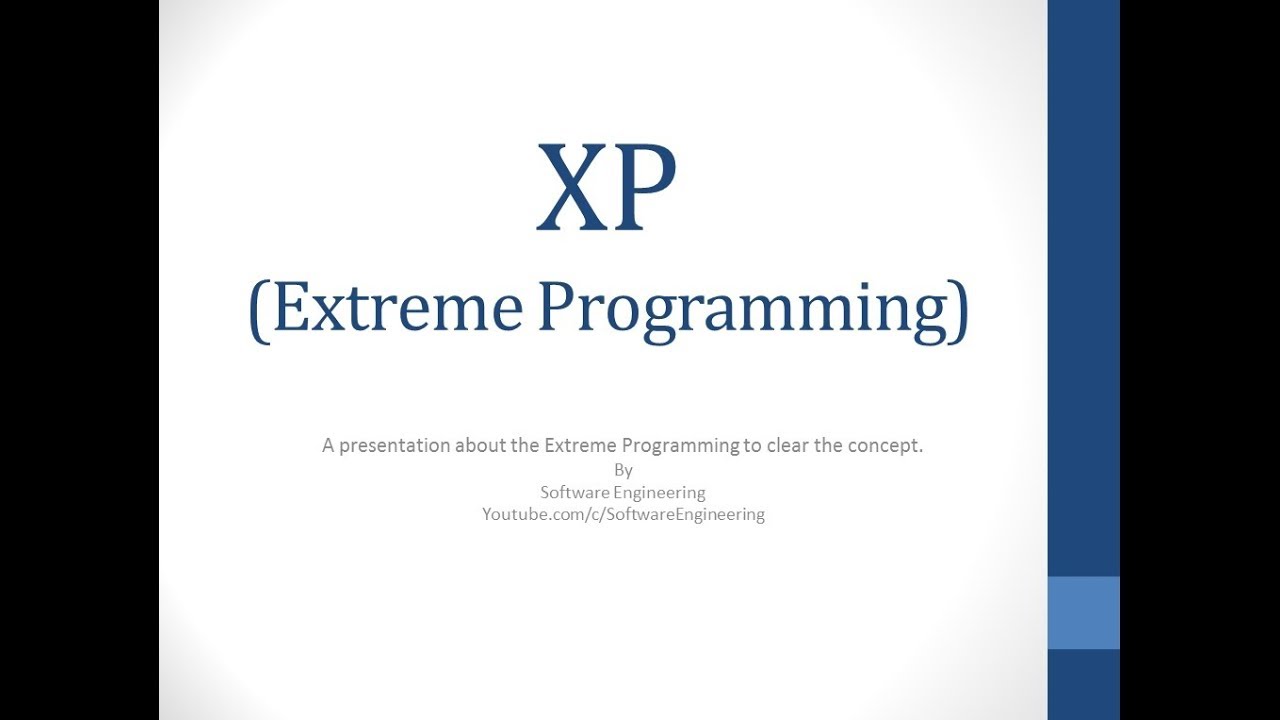 XP
(Extreme Programming)

A presentation about the Extreme Programming to clear the concept.
By
Software Engineering
Youtube.com/c/SoftwareEngineering